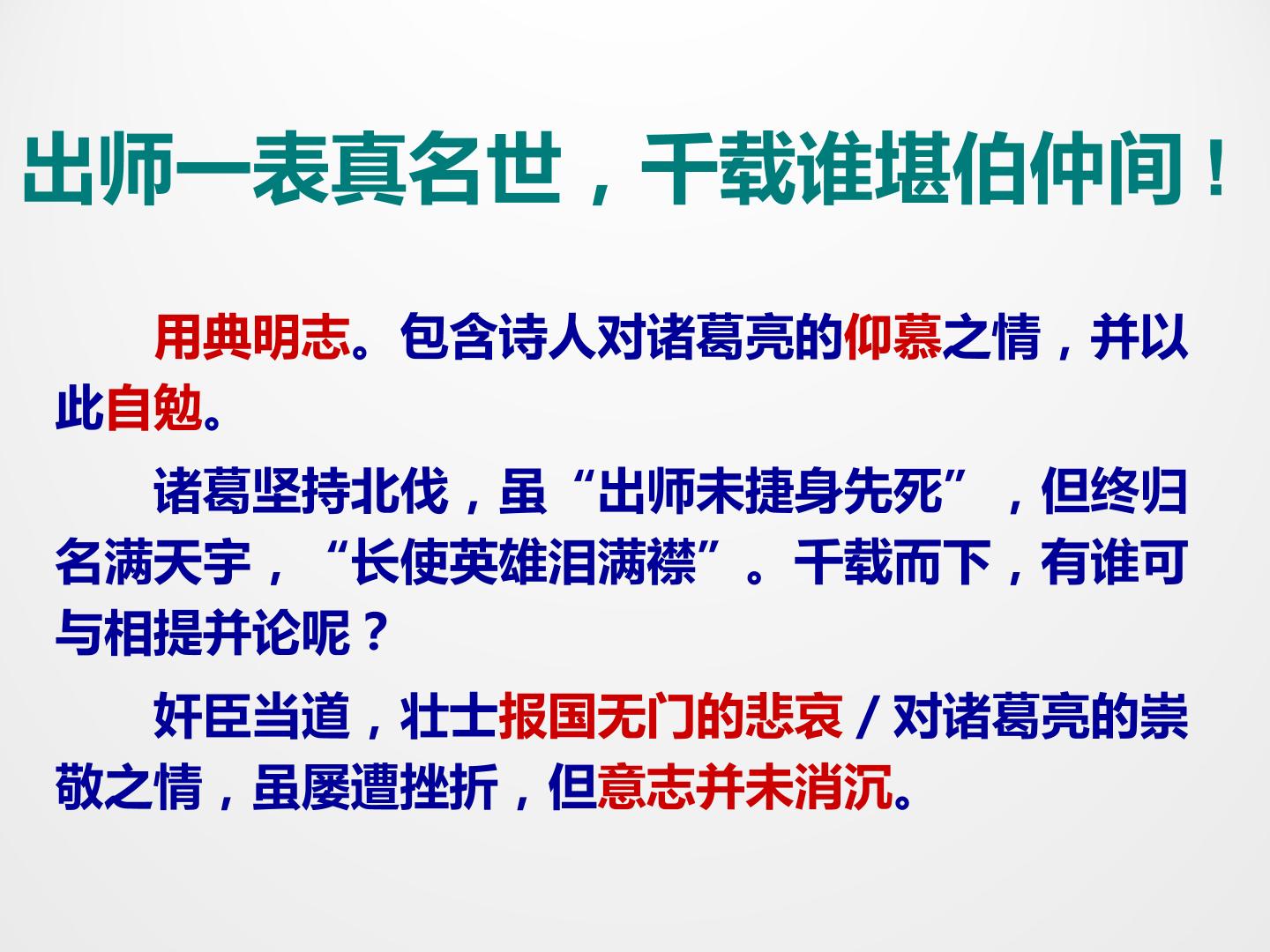 出师一表真名世，千载谁堪伯仲间！

用典明志。包含诗人对诸葛亮的仰慕之情，并以此自勉。

诸葛坚持北伐，虽“出师未捷身先死”，但终归名满天宇，“长使英雄泪满襟”。千载而下，有谁可与相提并论呢？

奸臣当道，壮士报国无门的悲哀/对诸葛亮的崇敬之情，虽屡遭挫折，但意志并未消沉。